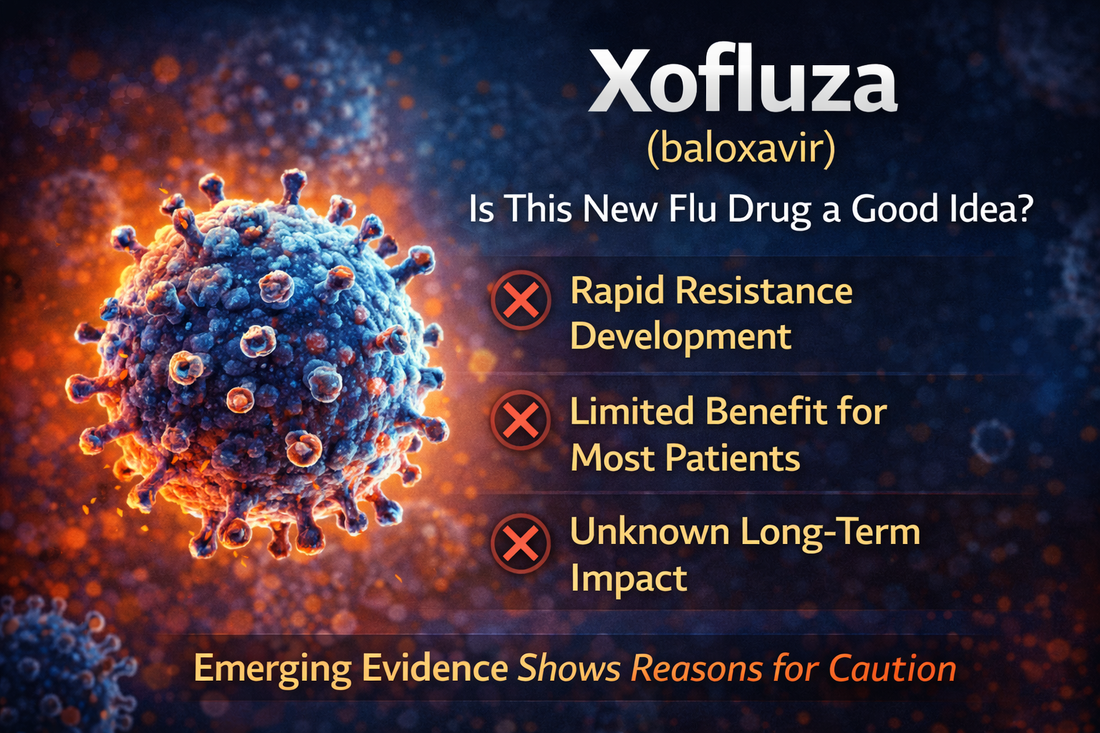 Xofluza
(baloxavir)

Is This New Flu Drug a Good Idea?

Rapid Resistance Development

Limited Benefit for Most Patients

Unknown Long-Term Impact

Emerging Evidence Shows Reasons for Caution